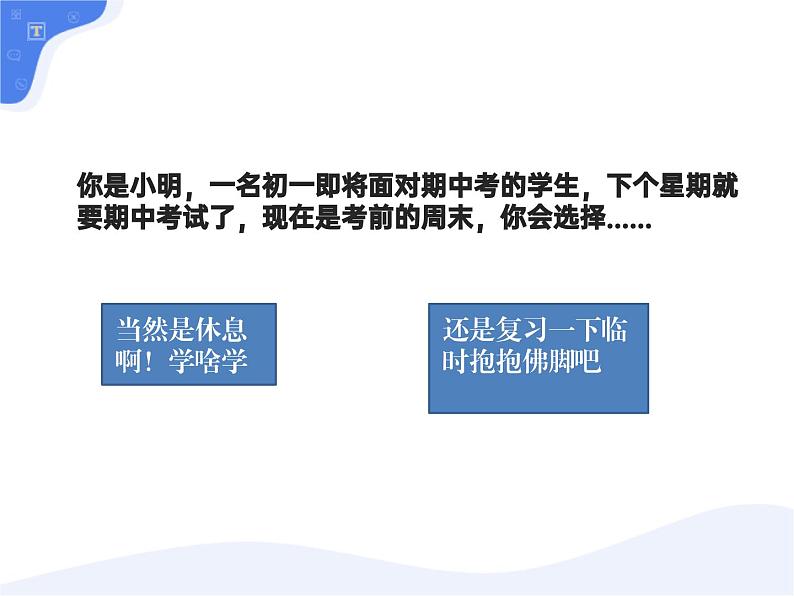 你是小明，一名初一即将面对期中考的学生，下个星期就要期中考试了，现在是考前的周末，你会选择......

当然是休息啊！学啥学

还是复习一下临时抱抱佛脚吧